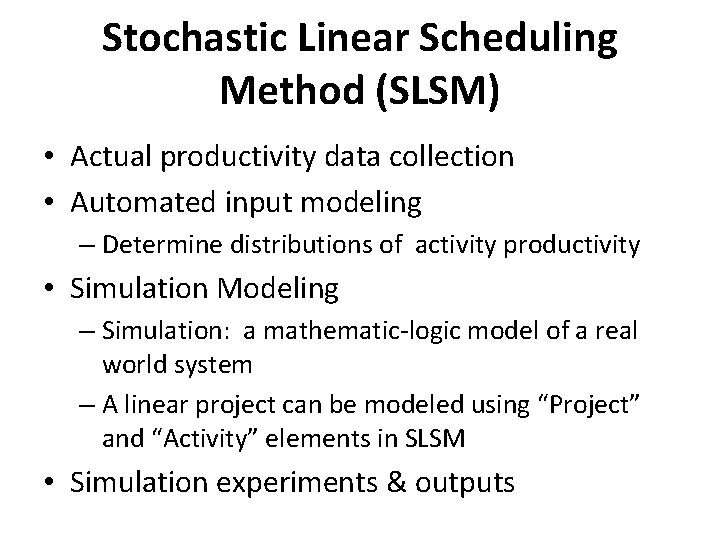 Stochastic Linear Scheduling Method (SLSM)

• Actual productivity data collection
• Automated input modeling
– Determine distributions of activity productivity
• Simulation Modeling
– Simulation: a mathematic-logic model of a real world system
– A linear project can be modeled using “Project” and “Activity” elements in SLSM
• Simulation experiments & outputs